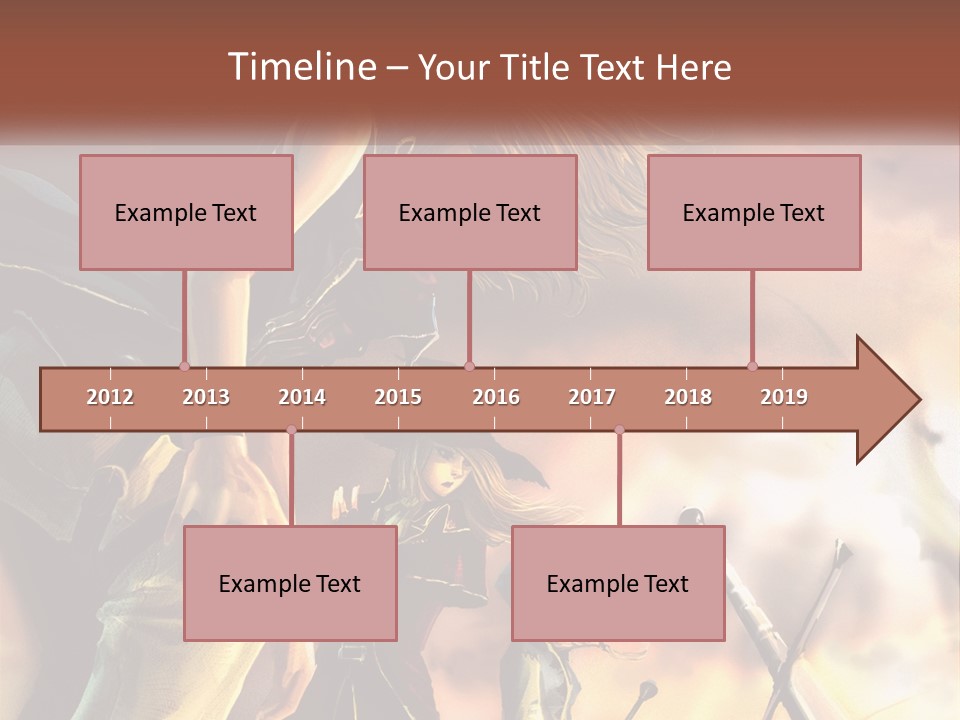 Timeline – Your Title Text Here

Example Text

Example Text

Example Text

2012 2013 2014 2015 2016 2017 2018 2019

Example Text

Example Text